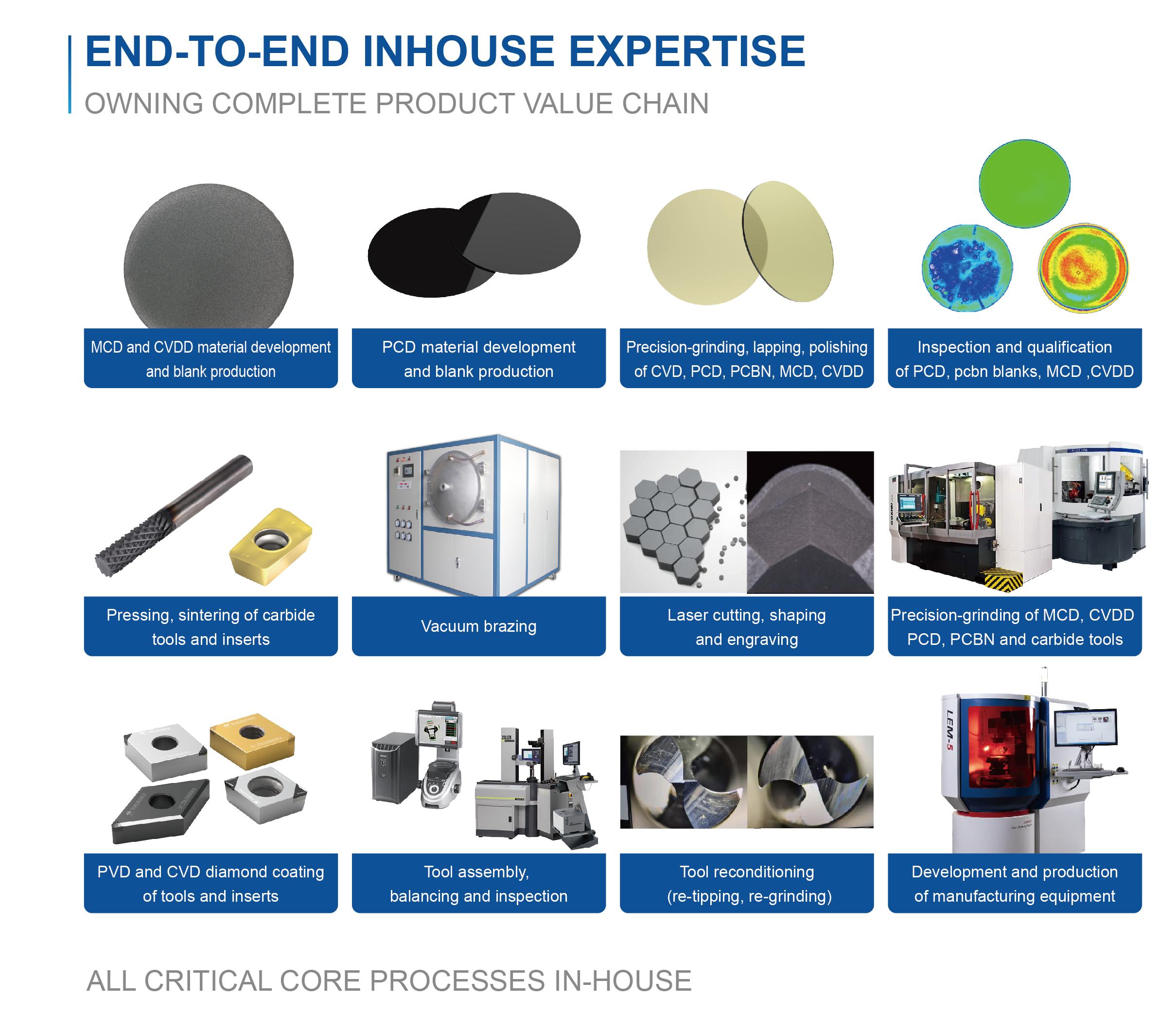 END-TO-END INHOUSE EXPERTISE

OWNING COMPLETE PRODUCT VALUE CHAIN

MCD and CVDD material development and blank production

PCD material development and blank production

Precision-grinding, lapping, polishing of CVD, PCD, PCBN, MCD, CVDD

Inspection and qualification of PCD, pcbn blanks, MCD ,CVDD

Pressing, sintering of carbide tools and inserts

Vacuum brazing

Laser cutting, shaping and engraving

Precision-grinding of MCD, CVDD PCD, PCBN and carbide tools

PVD and CVD diamond coating of tools and inserts

Tool assembly, balancing and inspection

Tool reconditioning (re-tipping, re-grinding)

LEM-5

Development and production of manufacturing equipment

ALL CRITICAL CORE PROCESSES IN-HOUSE